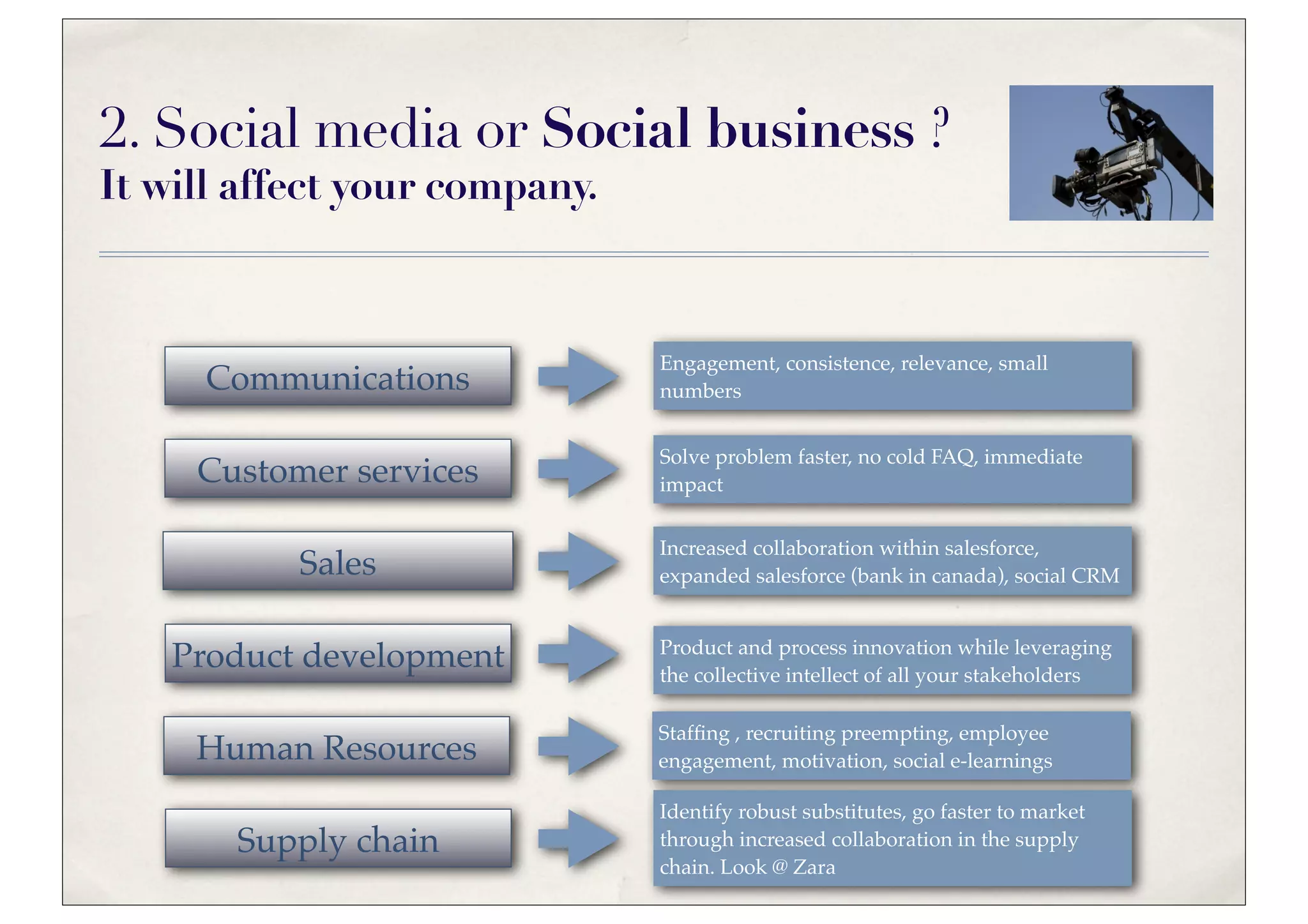 2. Social media or Social business ?
It will affect your company.

Communications

Engagement, consistence, relevance, small numbers

Customer services

Solve problem faster, no cold FAQ, immediate impact

Sales

Increased collaboration within salesforce, expanded salesforce (bank in canada), social CRM

Product development

Product and process innovation while leveraging the collective intellect of all your stakeholders

Human Resources

Staffing , recruiting preempting, employee engagement, motivation, social e-learnings

Supply chain

Identify robust substitutes, go faster to market through increased collaboration in the supply chain. Look @ Zara